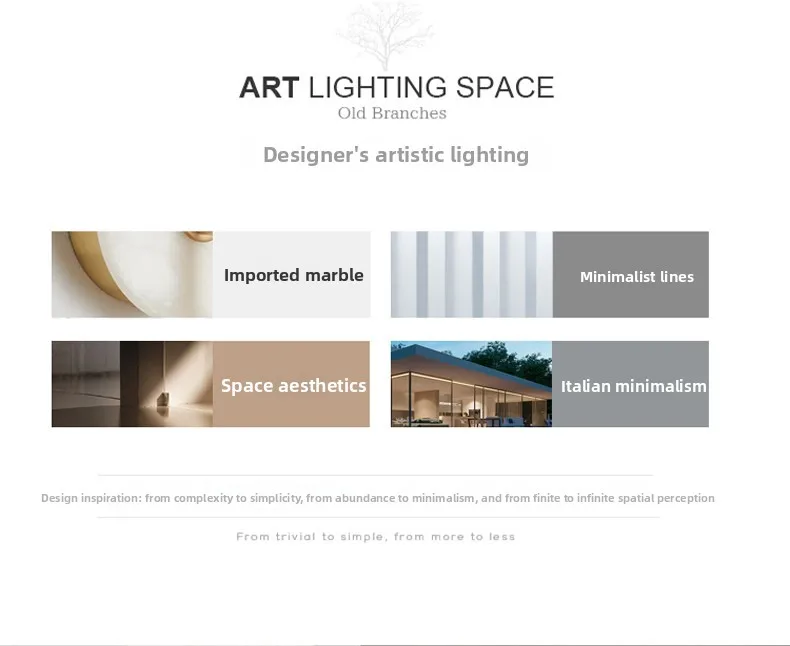 ART LIGHTING SPACE
Old Branches

Designer's artistic lighting

Imported marble

Minimalist lines

Space aesthetics

Italian minimalism

Design inspiration: from complexity to simplicity, from abundance to minimalism, and from finite to infinite spatial perception

From trivial to simple, from more to less